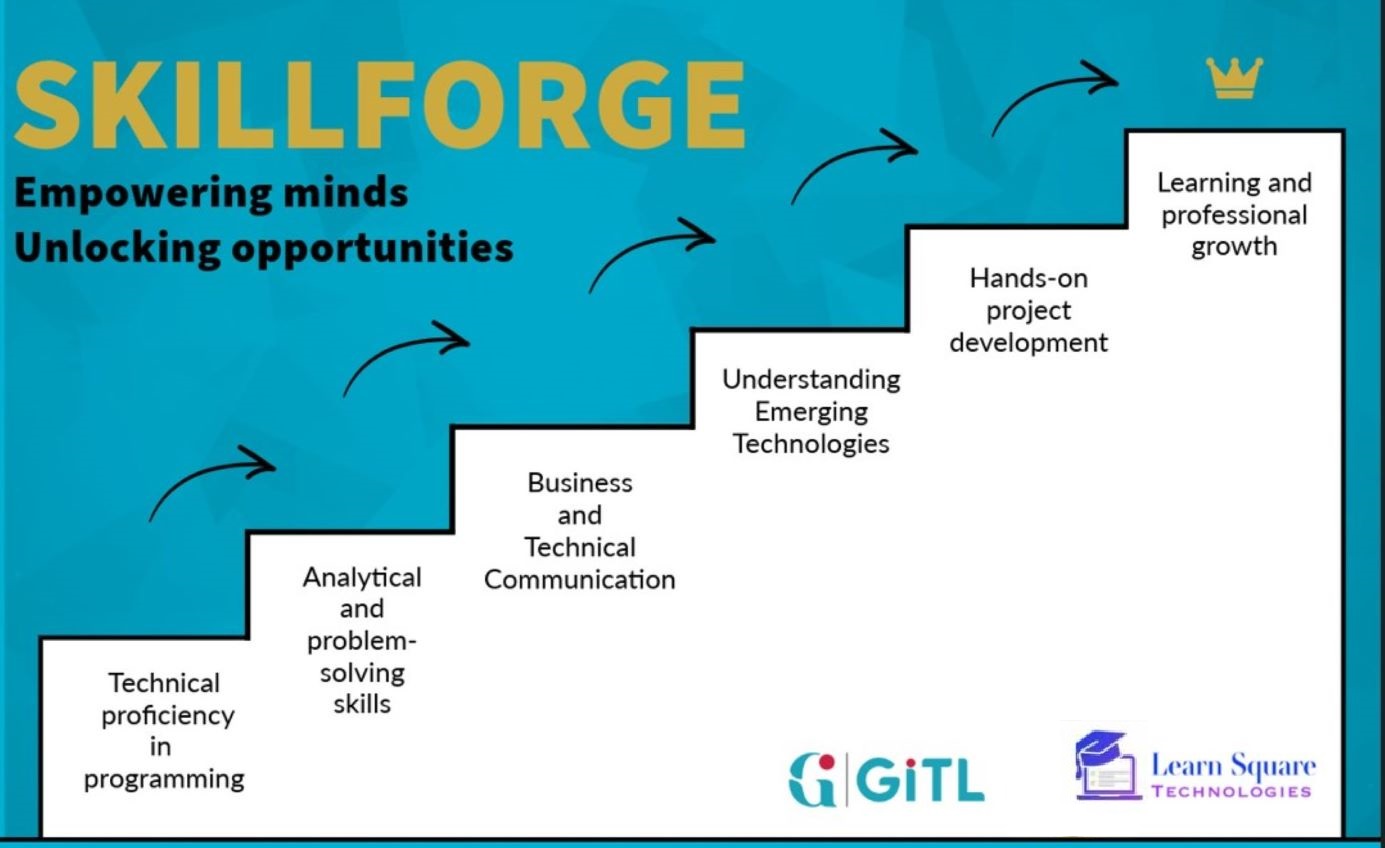 SKILLFORGE
Empowering minds
Unlocking opportunities

Technical proficiency in programming

Analytical and problem-solving skills

Business and Technical Communication

Understanding Emerging Technologies

Hands-on project development

Learning and professional growth

G GiTL

Learn Square TECHNOLOGIES